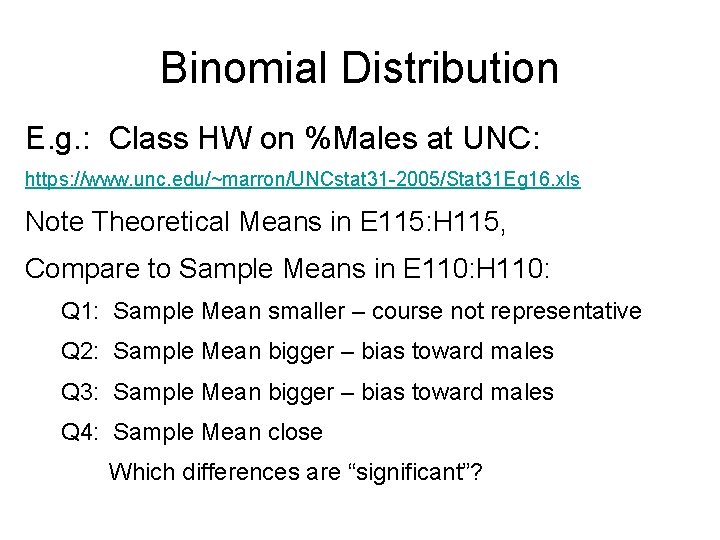 Binomial Distribution

E.g.: Class HW on %Males at UNC:

https://www.unc.edu/~marron/UNCstat31-2005/Stat31Eg16.xls

Note Theoretical Means in E115:H115,

Compare to Sample Means in E110:H110:

Q1: Sample Mean smaller – course not representative

Q2: Sample Mean bigger – bias toward males

Q3: Sample Mean bigger – bias toward males

Q4: Sample Mean close

Which differences are “significant”?